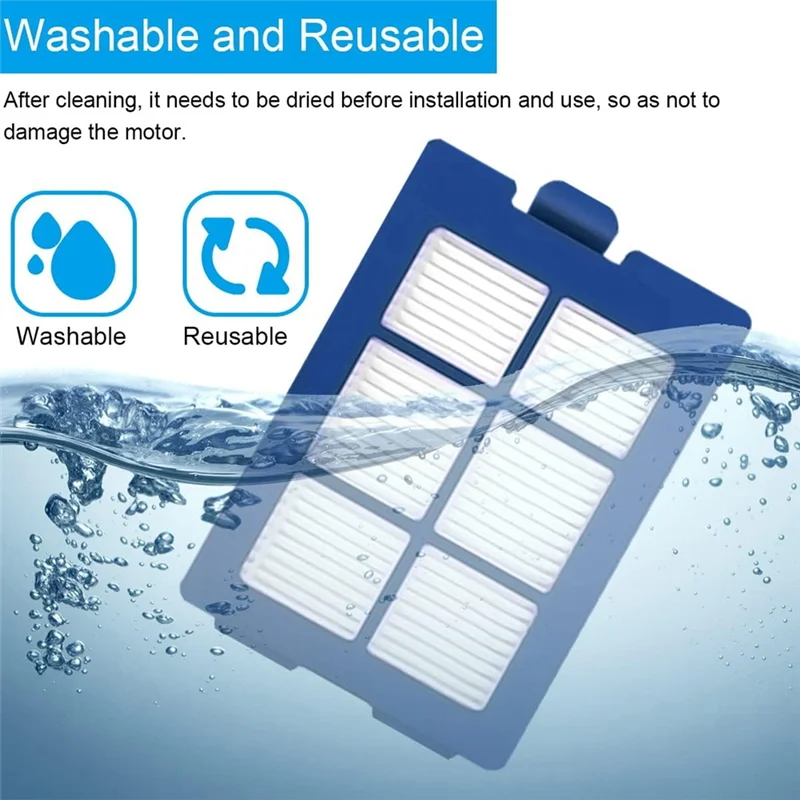 Washable and Reusable

After cleaning, it needs to be dried before installation and use, so as not to damage the motor.

Washable

Reusable